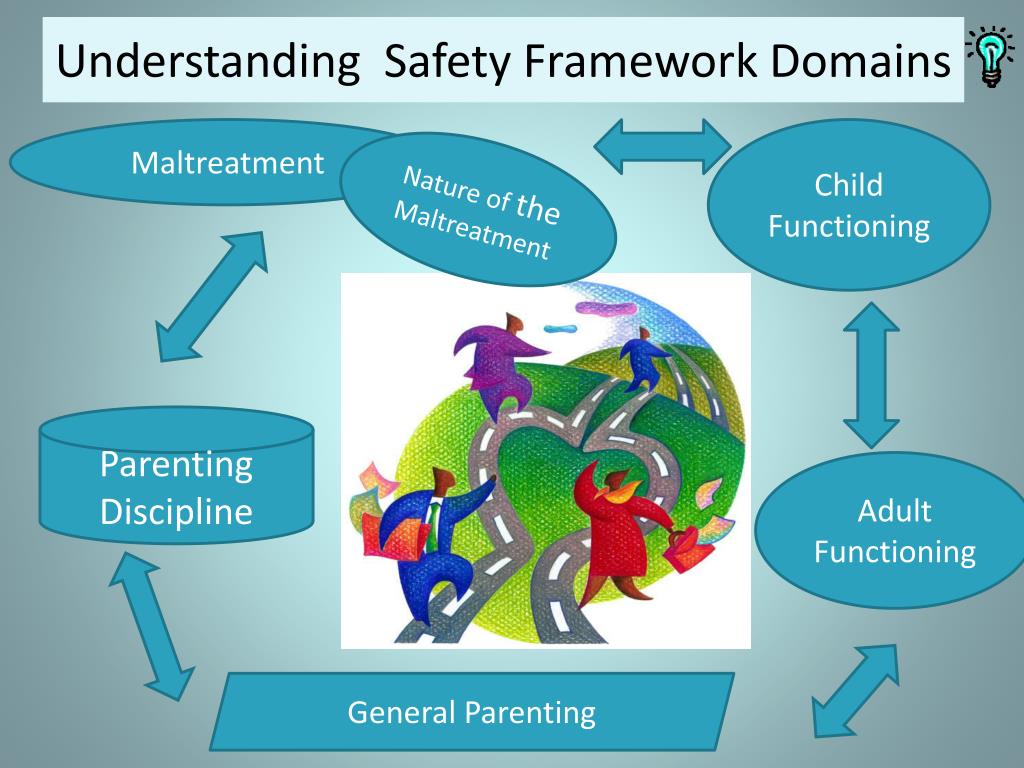 Understanding Safety Framework Domains

Maltreatment

Nature of the Maltreatment

Child Functioning

Parenting Discipline

Adult Functioning

General Parenting